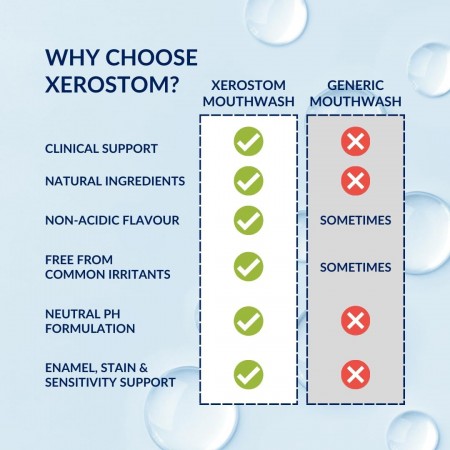 WHY CHOOSE XEROSTOM?

| | XEROSTOM MOUTHWASH | GENERIC MOUTHWASH |
|---|---|---|
| CLINICAL SUPPORT | ✓ | ✗ |
| NATURAL INGREDIENTS | ✓ | ✗ |
| NON-ACIDIC FLAVOUR | ✓ | SOMETIMES |
| FREE FROM COMMON IRRITANTS | ✓ | SOMETIMES |
| NEUTRAL PH FORMULATION | ✓ | ✗ |
| ENAMEL, STAIN & SENSITIVITY SUPPORT | ✓ | ✗ |